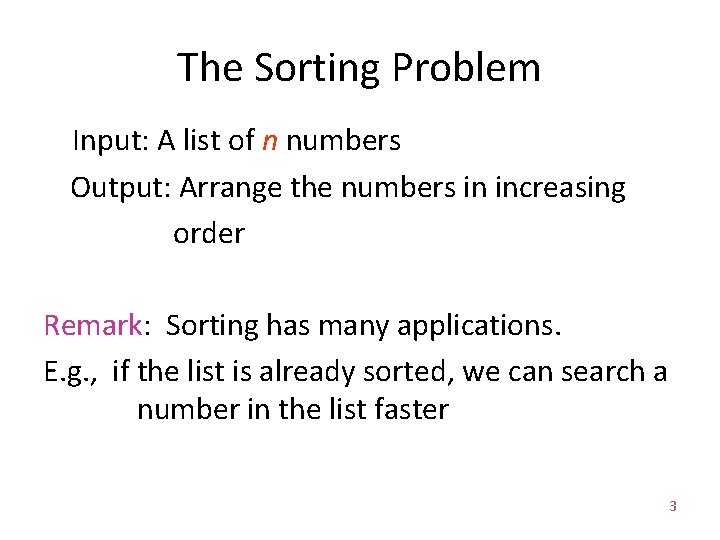 The Sorting Problem

Input: A list of $n$ numbers

Output: Arrange the numbers in increasing order

Remark: Sorting has many applications.

E.g., if the list is already sorted, we can search a number in the list faster

3